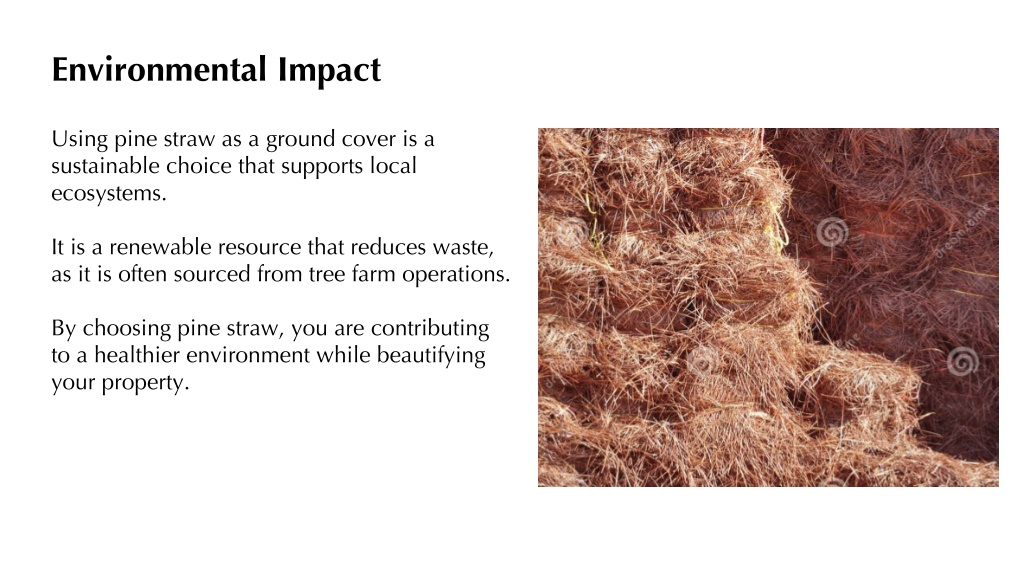 Environmental Impact

Using pine straw as a ground cover is a sustainable choice that supports local ecosystems.

It is a renewable resource that reduces waste, as it is often sourced from tree farm operations.

By choosing pine straw, you are contributing to a healthier environment while beautifying your property.